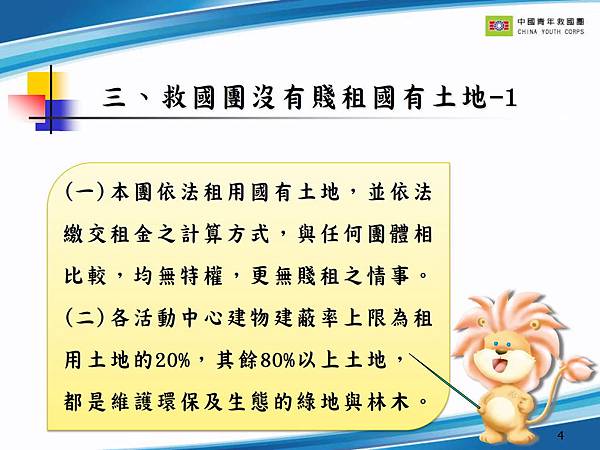 中國青年救國團
CHINA YOUTH CORPS

三、救國團沒有賤租國有土地-1

(一)本團依法租用國有土地，並依法繳交租金之計算方式，與任何團體相比較，均無特權，更無賤租之情事。

(二)各活動中心建物建蔽率上限為租用土地的20%，其餘80%以上土地，都是維護環保及生態的綠地與林木。

4